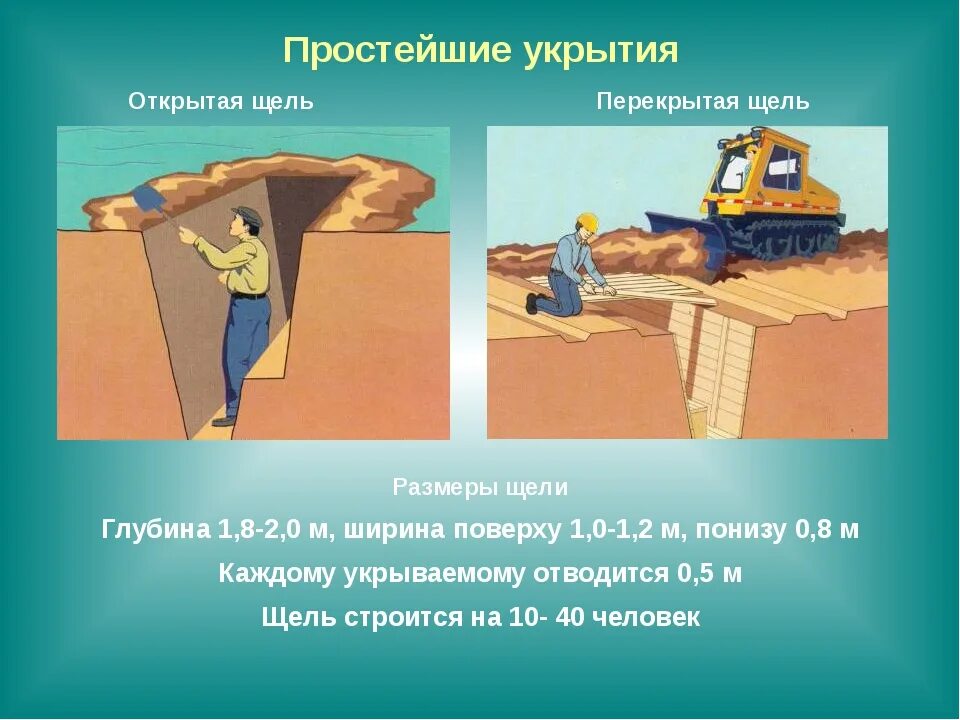 Простейшие укрытия

Открытая щель

Перекрытая щель

Размеры щели

Глубина 1,8-2,0 м, ширина поверху 1,0-1,2 м, понизу 0,8 м

Каждому укрываемому отводится 0,5 м

Щель строится на 10- 40 человек